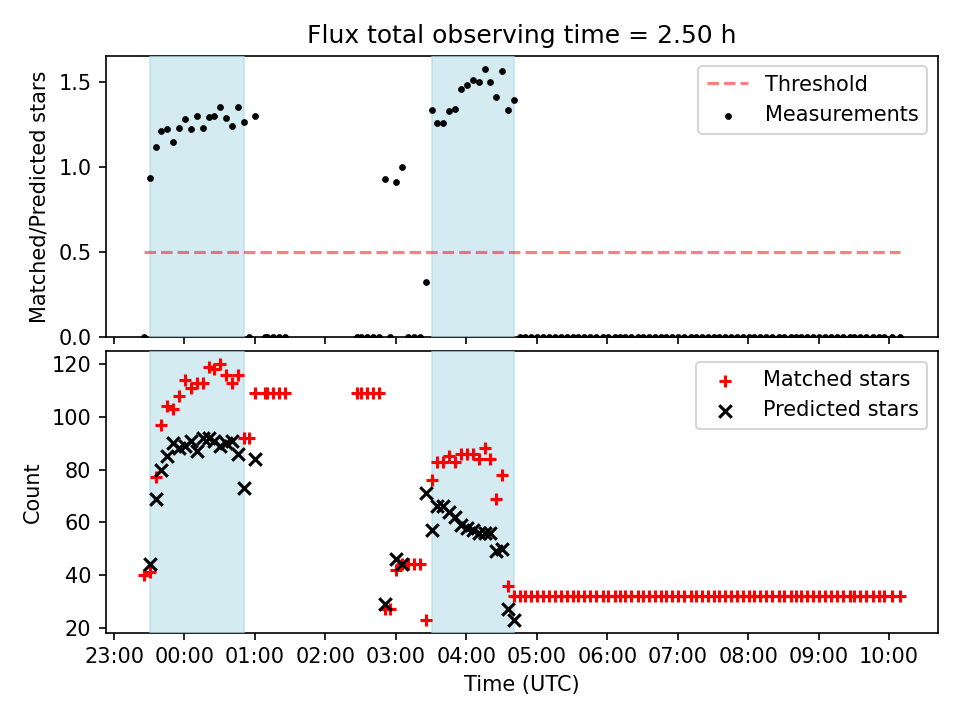 Flux total observing time = 2.50 h

Matched/Predicted stars

1.5
1.0
0.5
0.0

Threshold
Measurements

Count

120
100
80
60
40
20

Matched stars
Predicted stars

23:00 00:00 01:00 02:00 03:00 04:00 05:00 06:00 07:00 08:00 09:00 10:00

Time (UTC)